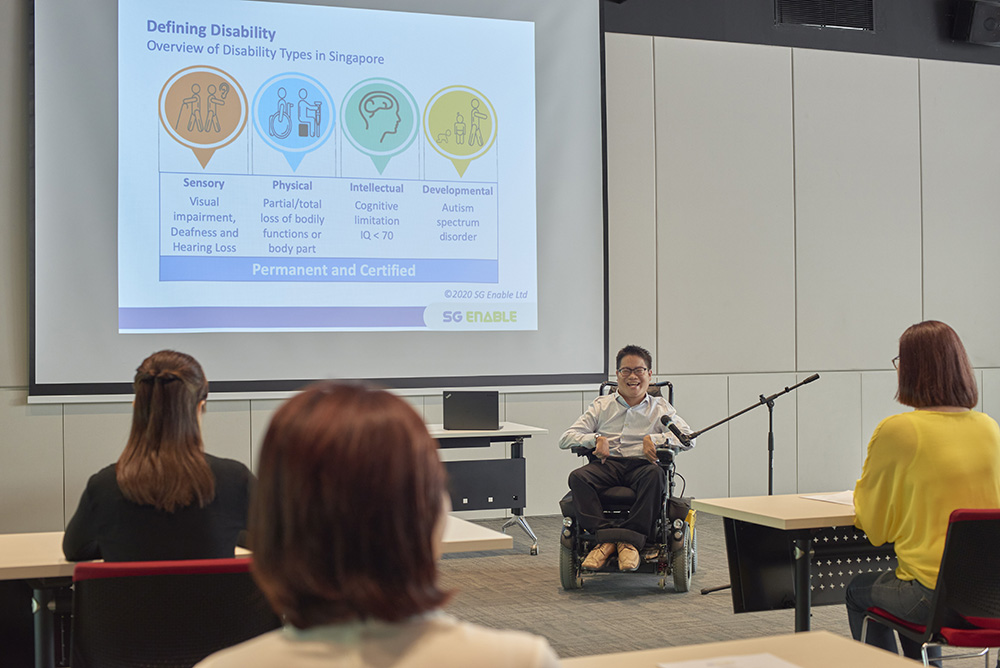 Defining Disability
Overview of Disability Types in Singapore

| Sensory | Physical | Intellectual | Developmental |
|---|---|---|---|
| Visual impairment, Deafness and Hearing Loss | Partial/total loss of bodily functions or body part | Cognitive limitation IQ < 70 | Autism spectrum disorder |

Permanent and Certified

©2020 SG Enable Ltd

SG ENABLE